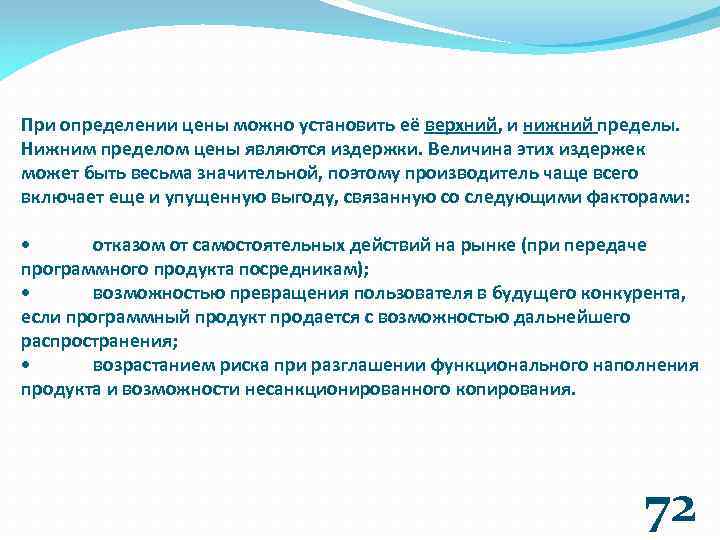 При определении цены можно установить её верхний, и нижний пределы. Нижним пределом цены являются издержки. Величина этих издержек может быть весьма значительной, поэтому производитель чаще всего включает еще и упущенную выгоду, связанную со следующими факторами:

• отказом от самостоятельных действий на рынке (при передаче программного продукта посредникам);
• возможностью превращения пользователя в будущего конкурента, если программный продукт продается с возможностью дальнейшего распространения;
• возрастанием риска при разглашении функционального наполнения продукта и возможности несанкционированного копирования.

72